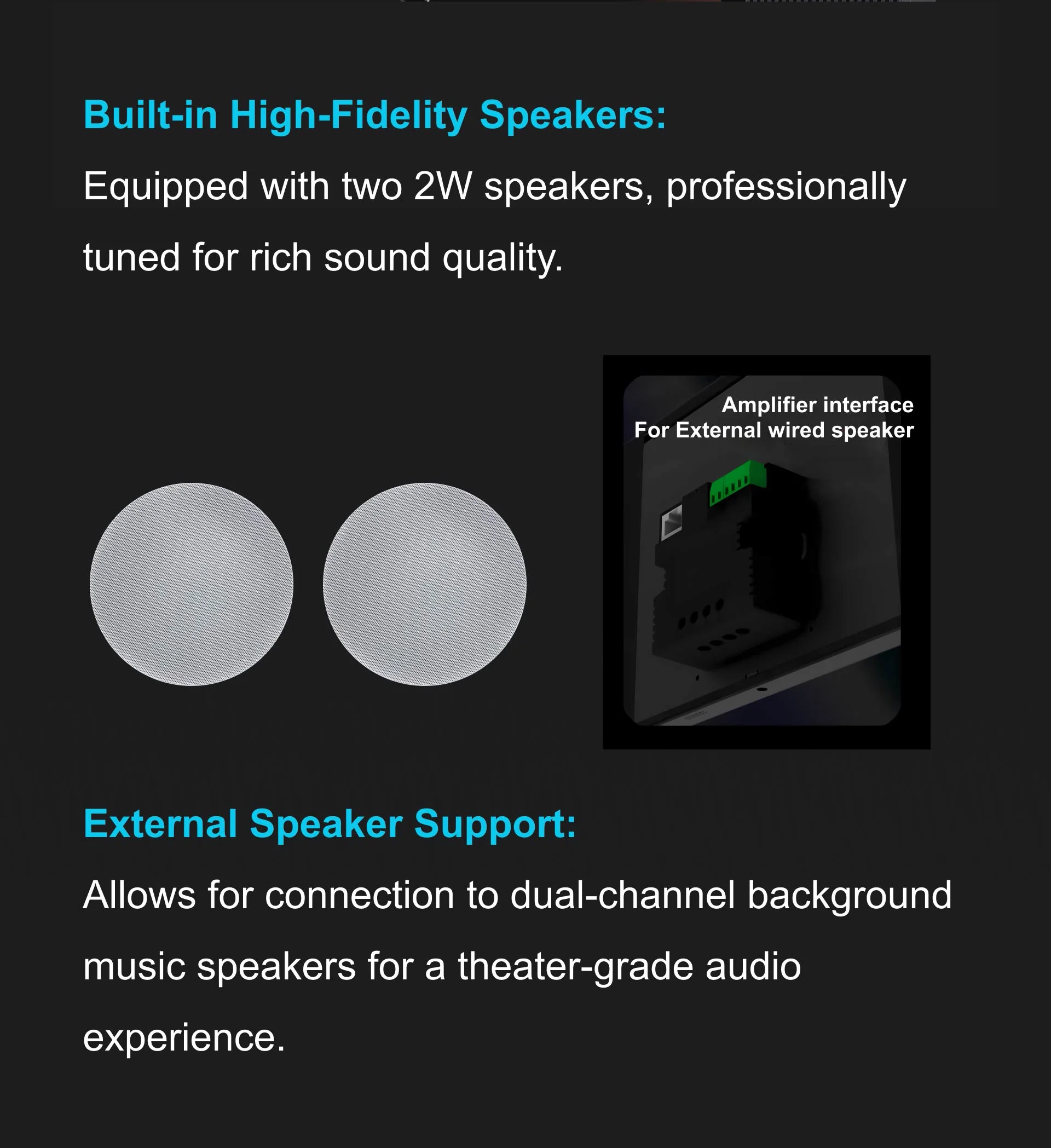 Built-in High-Fidelity Speakers:

Equipped with two 2W speakers, professionally tuned for rich sound quality.

Amplifier interface
For External wired speaker

External Speaker Support:

Allows for connection to dual-channel background music speakers for a theater-grade audio experience.